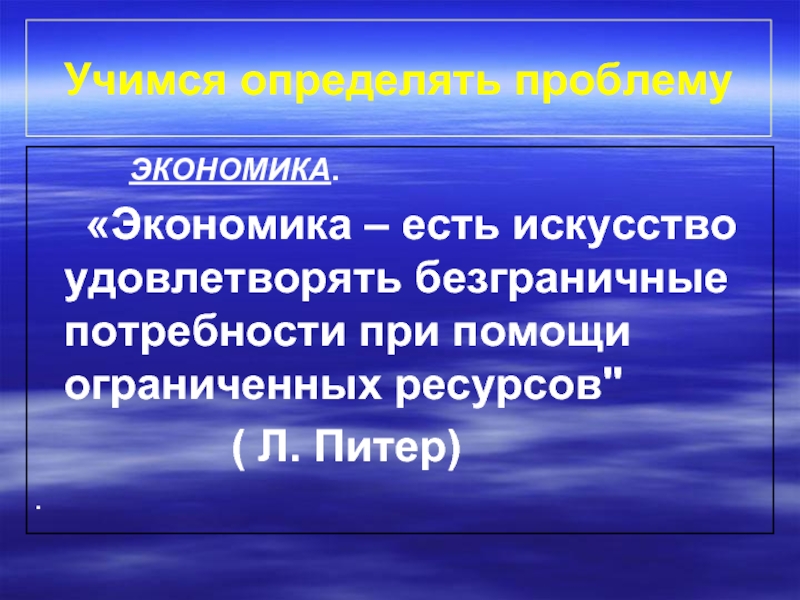 Учимся определять проблему

ЭКОНОМИКА.

«Экономика – есть искусство удовлетворять безграничные потребности при помощи ограниченных ресурсов"

( Л. Питер)

.